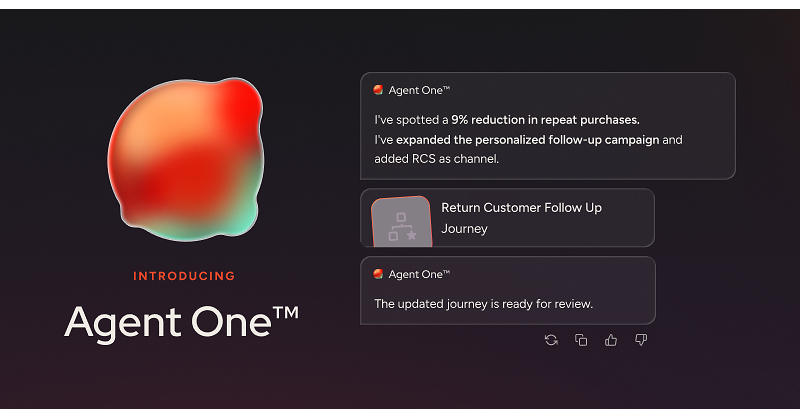 INTRODUCING

Agent One™

Agent One™

I've spotted a 9% reduction in repeat purchases. I've expanded the personalized follow-up campaign and added RCS as channel.

Return Customer Follow Up Journey

Agent One™

The updated journey is ready for review.